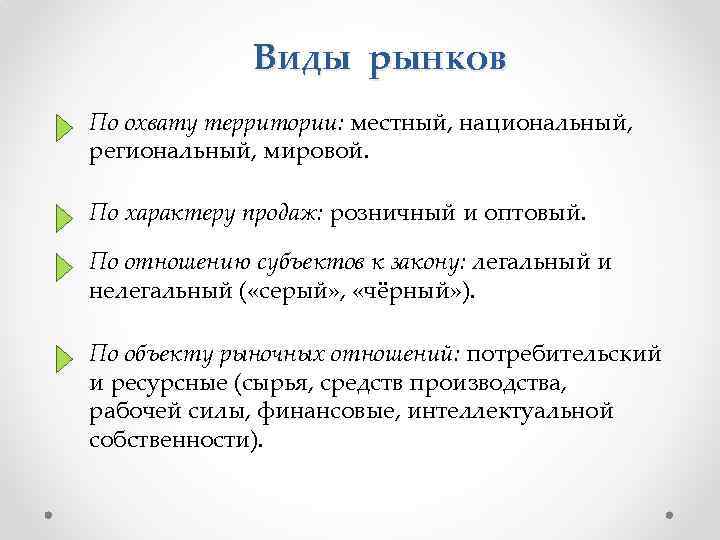 Виды рынков

По охвату территории: местный, национальный, региональный, мировой.

По характеру продаж: розничный и оптовый.

По отношению субъектов к закону: легальный и нелегальный («серый», «чёрный»).

По объекту рыночных отношений: потребительский и ресурсные (сырья, средств производства, рабочей силы, финансовые, интеллектуальной собственности).